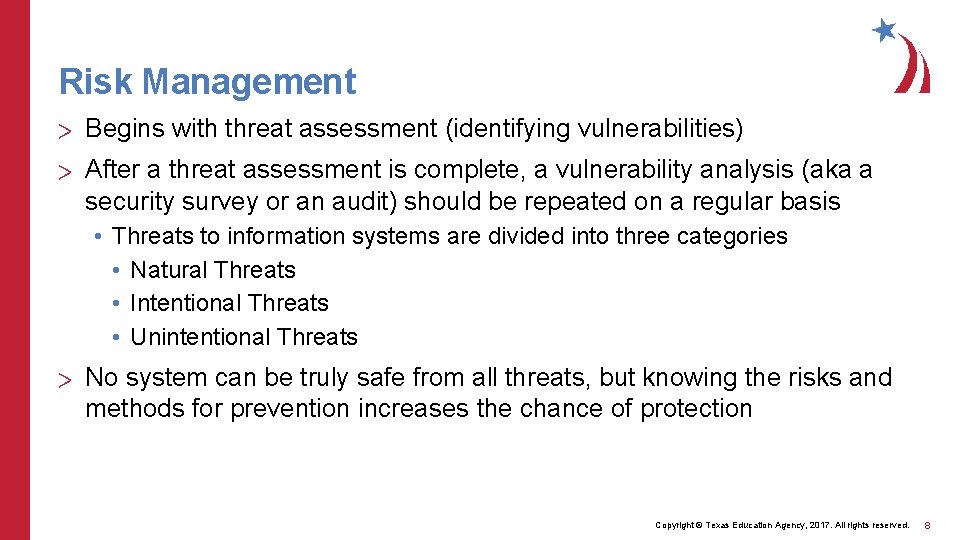 Risk Management

> Begins with threat assessment (identifying vulnerabilities)

> After a threat assessment is complete, a vulnerability analysis (aka a security survey or an audit) should be repeated on a regular basis

• Threats to information systems are divided into three categories

• Natural Threats

• Intentional Threats

• Unintentional Threats

> No system can be truly safe from all threats, but knowing the risks and methods for prevention increases the chance of protection

Copyright © Texas Education Agency, 2017. All rights reserved. 8